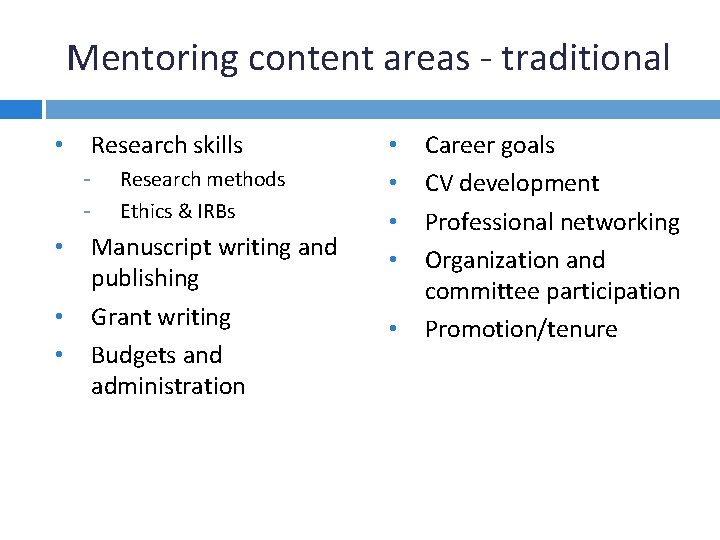 Mentoring content areas - traditional

• Research skills
  - Research methods
  - Ethics & IRBs
• Manuscript writing and publishing
• Grant writing
• Budgets and administration

• Career goals
• CV development
• Professional networking
• Organization and committee participation
• Promotion/tenure